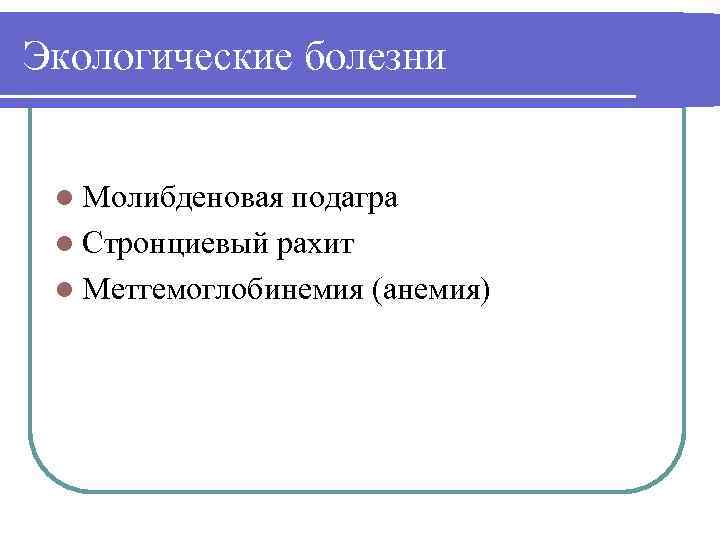 Экологические болезни

- Молибденовая подагра
- Стронциевый рахит
- Меттемоглобинемия (анемия)